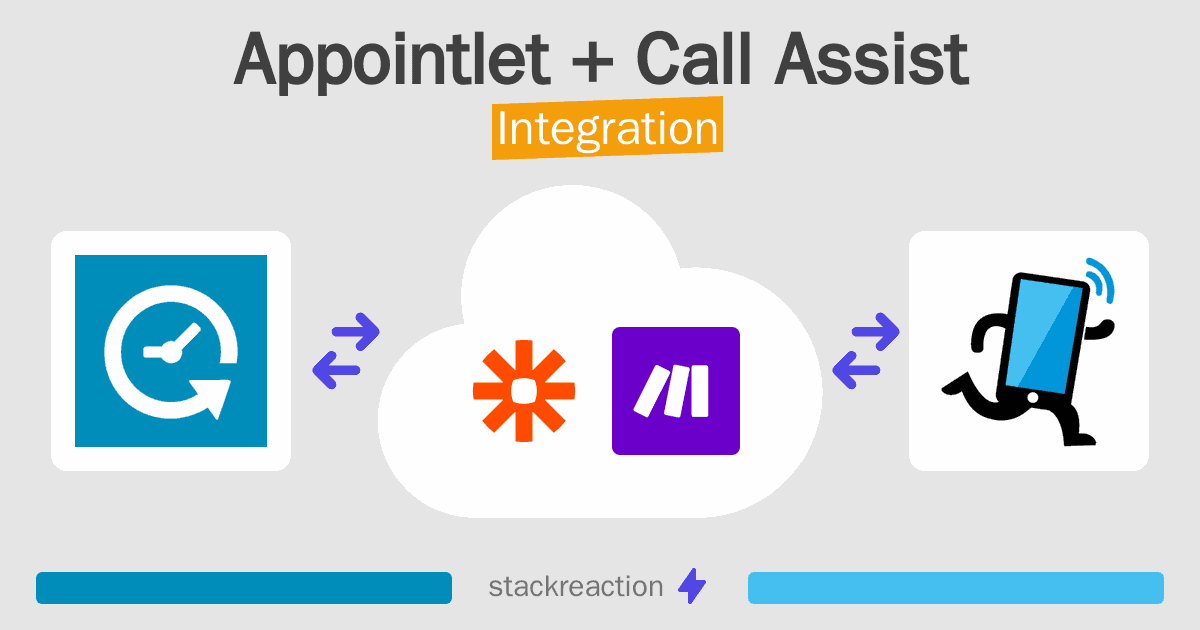 Appointlet + Call Assist
Integration

stackreaction